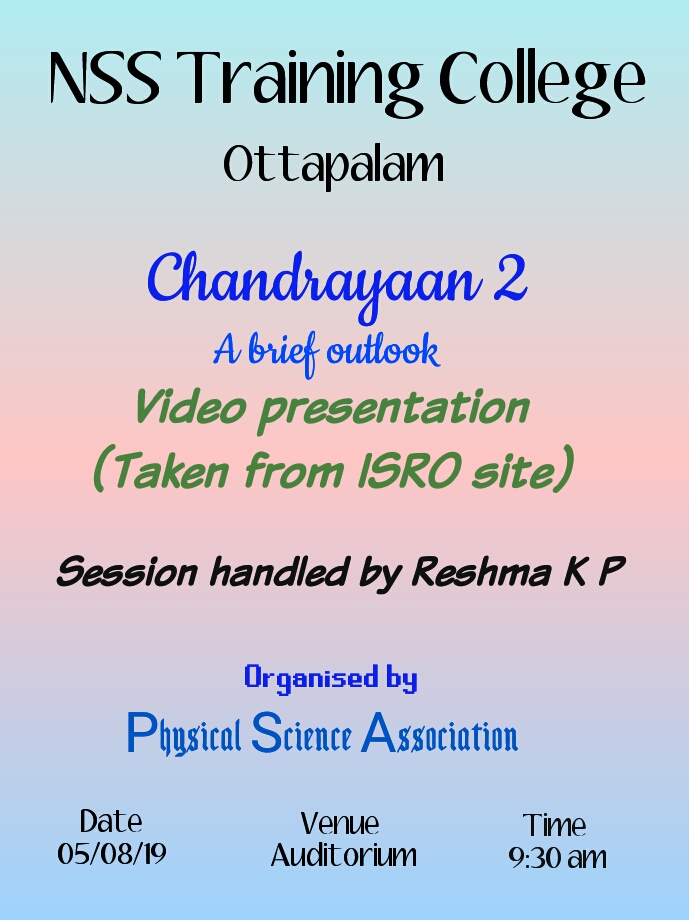 NSS Training College
Ottapalam

Chandrayaan 2
A brief outlook
Video presentation
(Taken from ISRO site)

Session handled by Reshma K P

Organised by
Physical Science Association

Date
05/08/19

Venue
Auditorium

Time
9:30 am